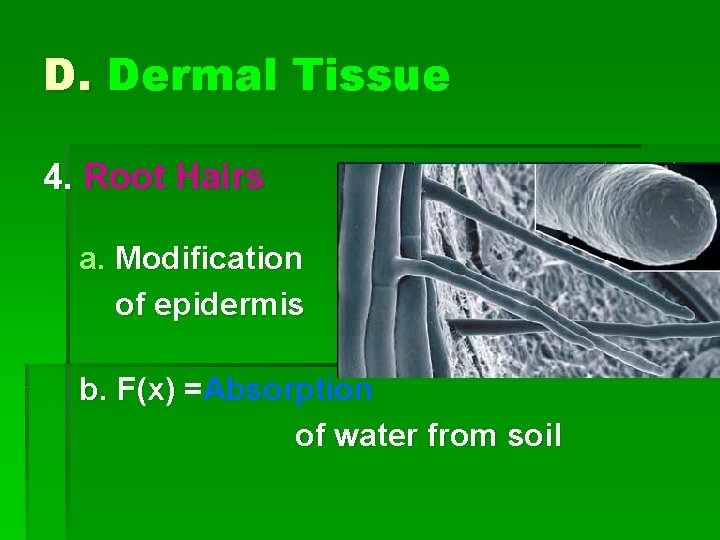 D. Dermal Tissue

4. Root Hairs

a. Modification of epidermis

b. F(x) =Absorption of water from soil